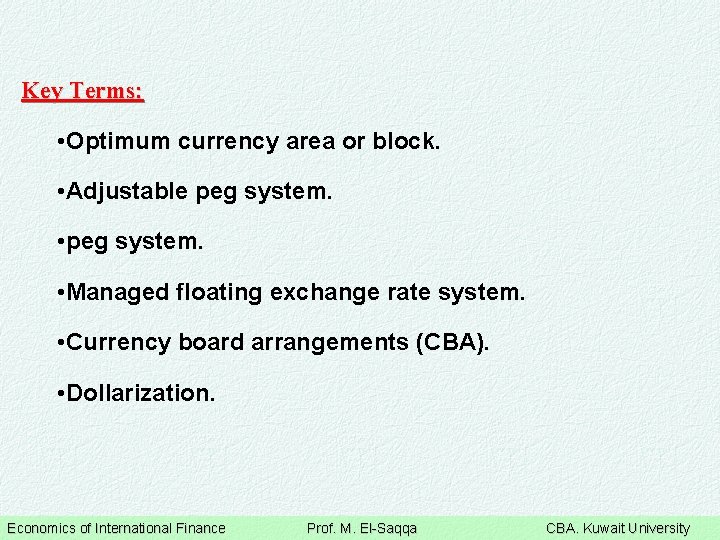 Key Terms:

•Optimum currency area or block.

•Adjustable peg system.

•peg system.

•Managed floating exchange rate system.

•Currency board arrangements (CBA).

•Dollarization.

Economics of International Finance Prof. M. El-Saqqa CBA. Kuwait University